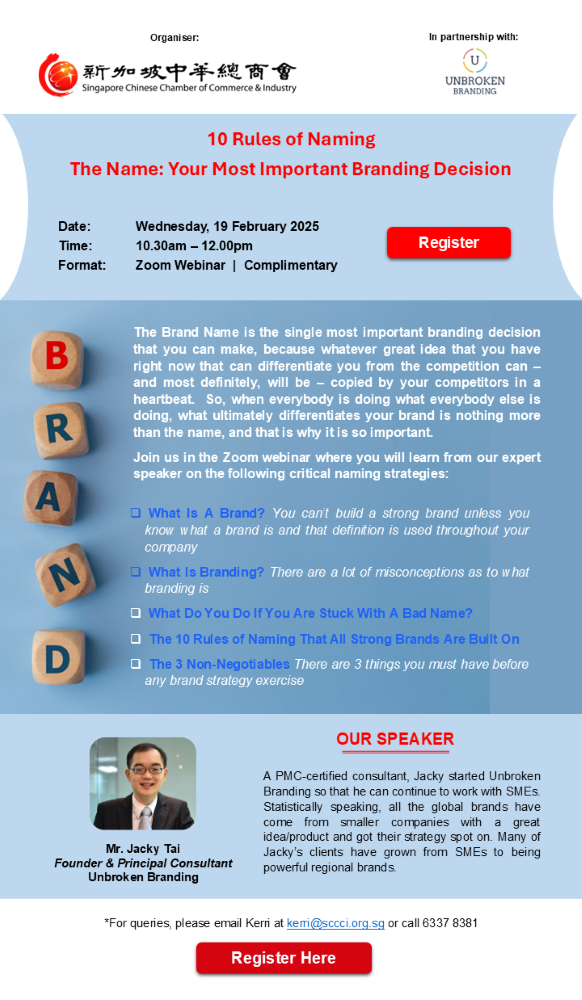 Organiser:

新加坡中華總商會
Singapore Chinese Chamber of Commerce & Industry

In partnership with:

U
UNBROKEN
BRANDING

10 Rules of Naming

The Name: Your Most Important Branding Decision

Date: Wednesday, 19 February 2025
Time: 10.30am – 12.00pm
Format: Zoom Webinar | Complimentary

Register

B
R
A
N
D

The Brand Name is the single most important branding decision that you can make, because whatever great idea that you have right now that can differentiate you from the competition can – and most definitely, will be – copied by your competitors in a heartbeat. So, when everybody is doing what everybody else is doing, what ultimately differentiates your brand is nothing more than the name, and that is why it is so important.

Join us in the Zoom webinar where you will learn from our expert speaker on the following critical naming strategies:

❑ What Is A Brand? You can't build a strong brand unless you know what a brand is and that definition is used throughout your company

❑ What Is Branding? There are a lot of misconceptions as to what branding is

❑ What Do You Do If You Are Stuck With A Bad Name?

❑ The 10 Rules of Naming That All Strong Brands Are Built On

❑ The 3 Non-Negotiables There are 3 things you must have before any brand strategy exercise

OUR SPEAKER

Mr. Jacky Tai
Founder & Principal Consultant
Unbroken Branding

A PMC-certified consultant, Jacky started Unbroken Branding so that he can continue to work with SMEs. Statistically speaking, all the global brands have come from smaller companies with a great idea/product and got their strategy spot on. Many of Jacky's clients have grown from SMEs to being powerful regional brands.

*For queries, please email Kerri at kerri@sccci.org.sg or call 6337 8381

Register Here